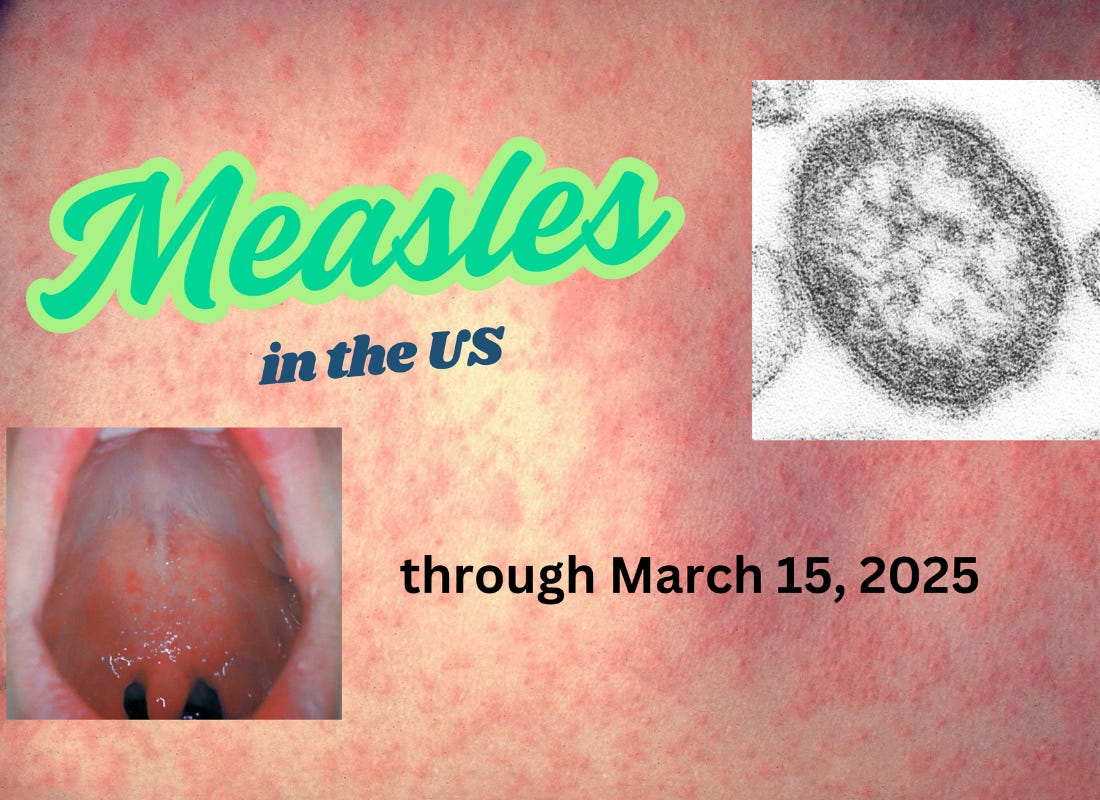 Measles

in the US

through March 15, 2025